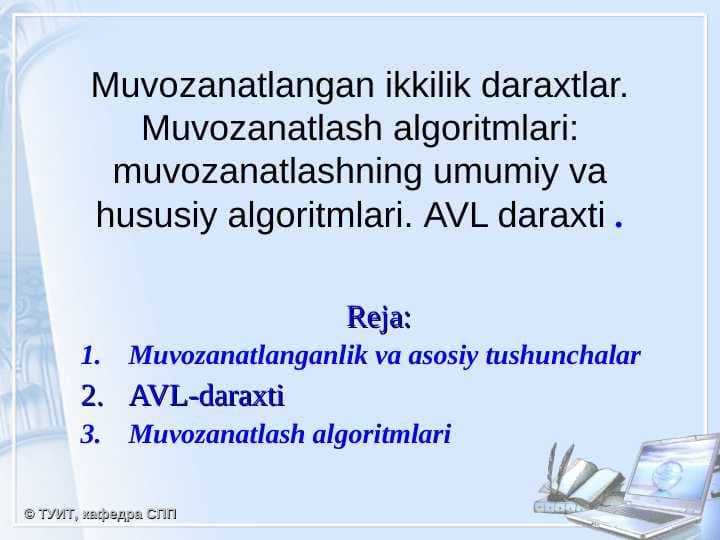 Muvozanatlangan ikkilik daraxtlar. Muvozanatlash algoritmlari: muvozanatlashning umumiy va hususiy algoritmlari. AVL daraxti .

Reja:

1. Muvozanatlanganlik va asosiy tushunchalar
2. AVL-daraxti
3. Muvozanatlash algoritmlari

© ТУИТ, кафедра СПП